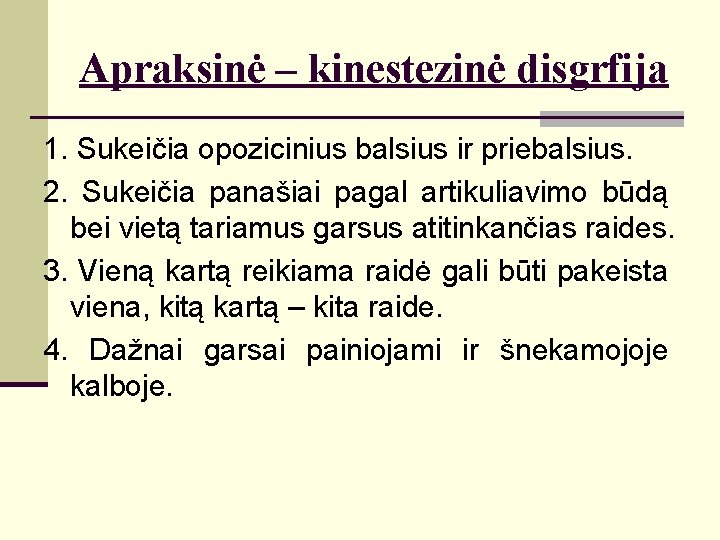 Apraksinė – kinestezinė disgrfija

1. Sukeičia opozicinius balsius ir priebalsius.

2. Sukeičia panašiai pagal artikuliavimo būdą bei vietą tariamus garsus atitinkančias raides.

3. Vieną kartą reikiama raidė gali būti pakeista viena, kitą kartą – kita raide.

4. Dažnai garsai painiojami ir šnekamojoje kalboje.